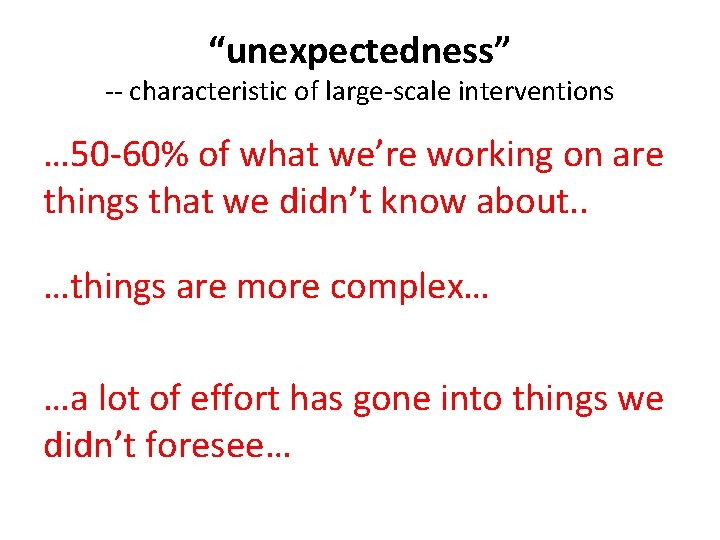 “unexpectedness”
-- characteristic of large-scale interventions

…50-60% of what we’re working on are things that we didn’t know about..

…things are more complex…

…a lot of effort has gone into things we didn’t foresee…